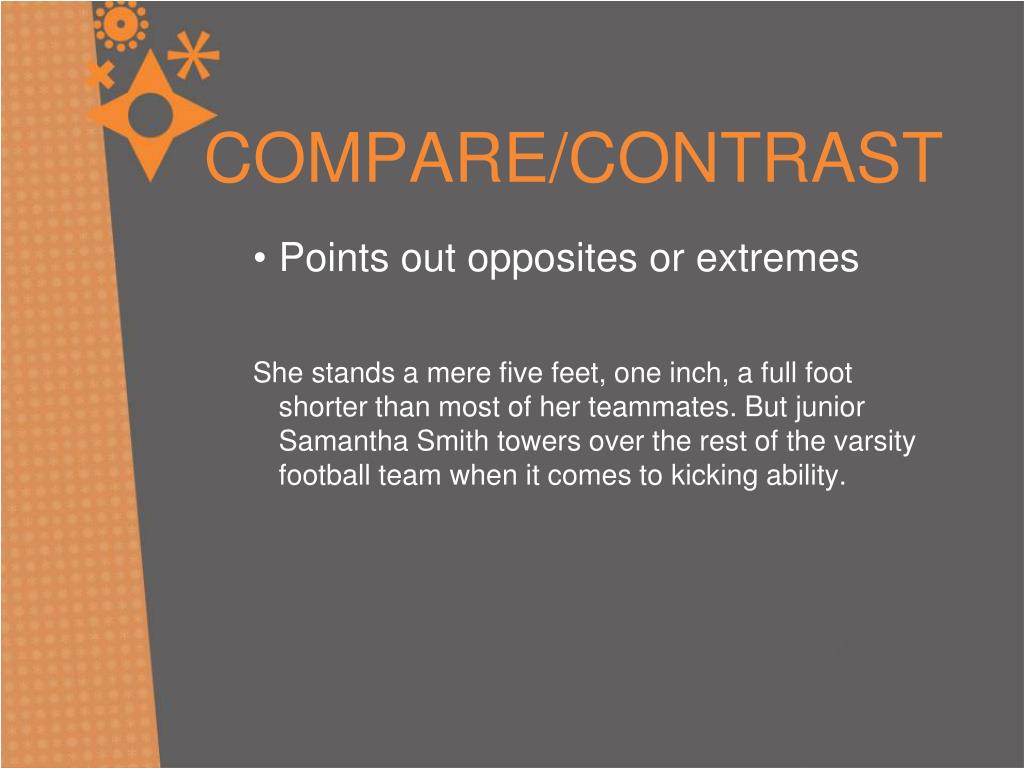 COMPARE/CONTRAST

• Points out opposites or extremes

She stands a mere five feet, one inch, a full foot shorter than most of her teammates. But junior Samantha Smith towers over the rest of the varsity football team when it comes to kicking ability.